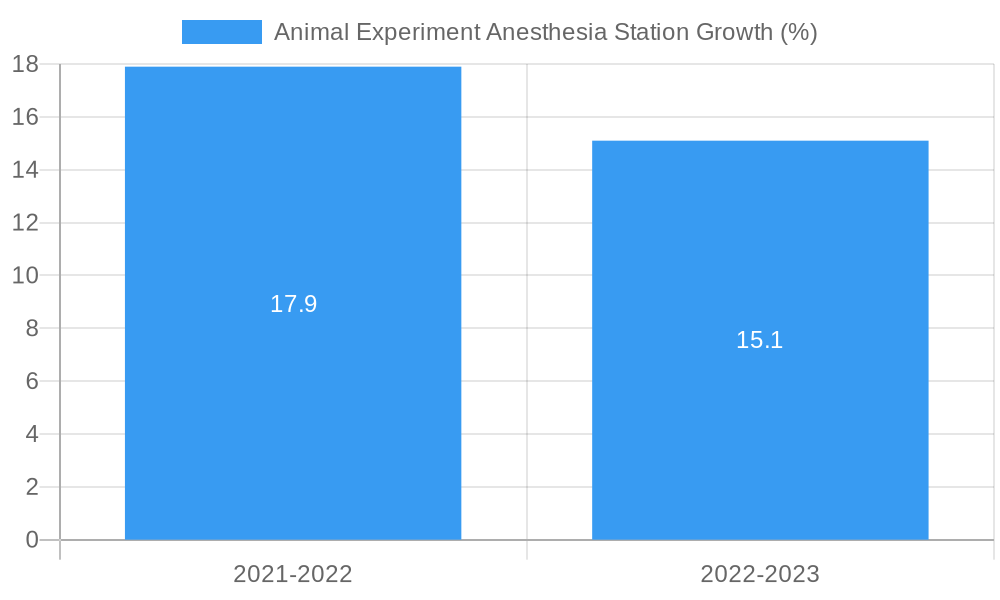 Animal Experiment Anesthesia Station Growth (%)

18
16
14
12
10
8
6
4
2
0

17.9

15.1

2021-2022
2022-2023